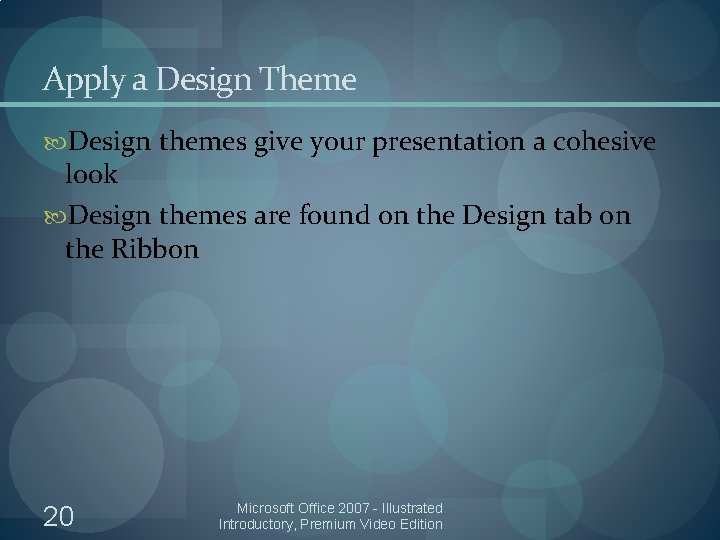 Apply a Design Theme

Design themes give your presentation a cohesive look

Design themes are found on the Design tab on the Ribbon

20

Microsoft Office 2007 - Illustrated Introductory, Premium Video Edition